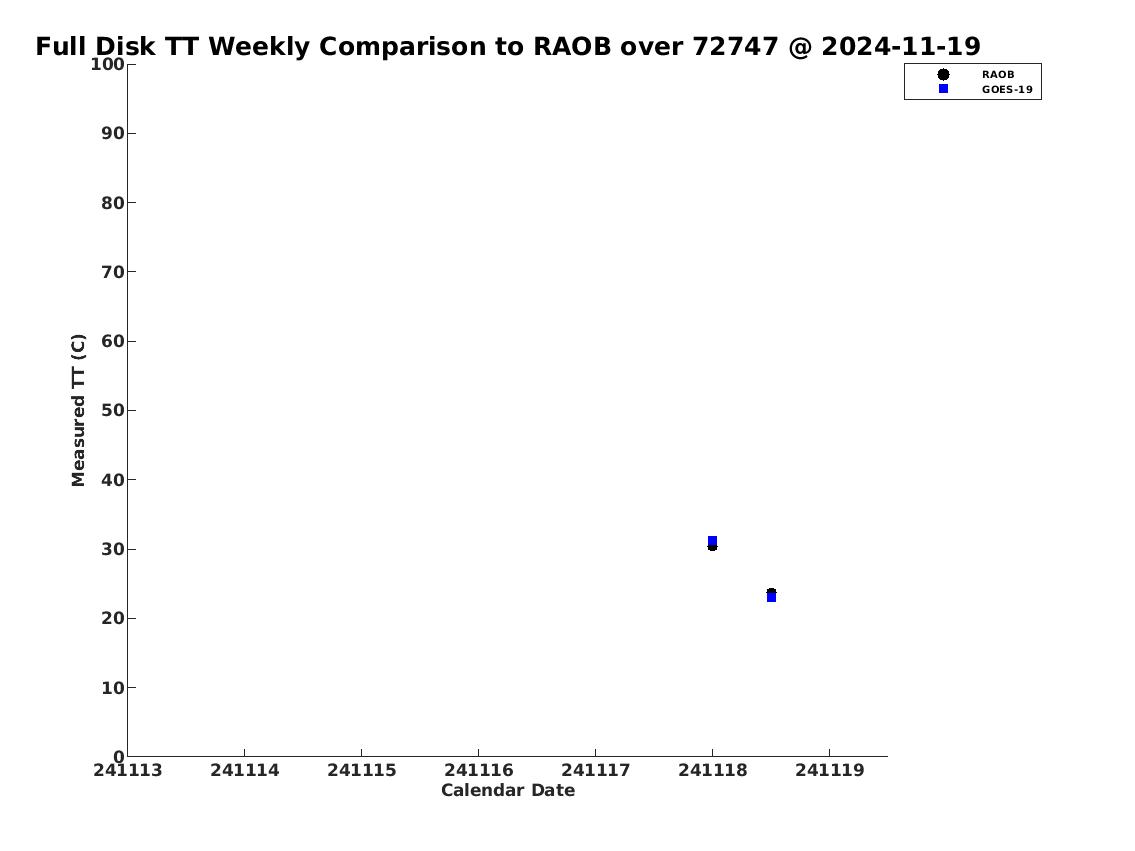 Full Disk TT Weekly Comparison to RAOB over 72747 @ 2024-11-19

RAOB
GOES-19

Measured TT (C)

100
90
80
70
60
50
40
30
20
10
0

241113
241114
241115
241116
241117
241118
241119

Calendar Date